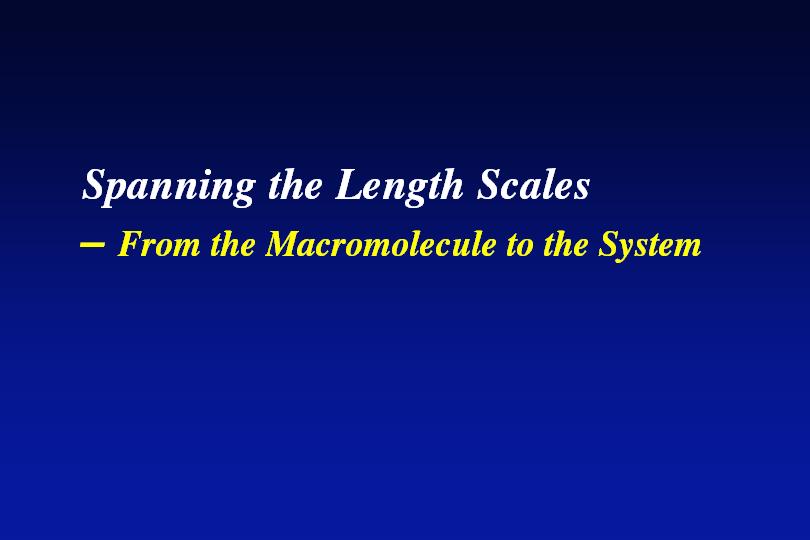 Spanning the Length Scales
– From the Macromolecule to the System